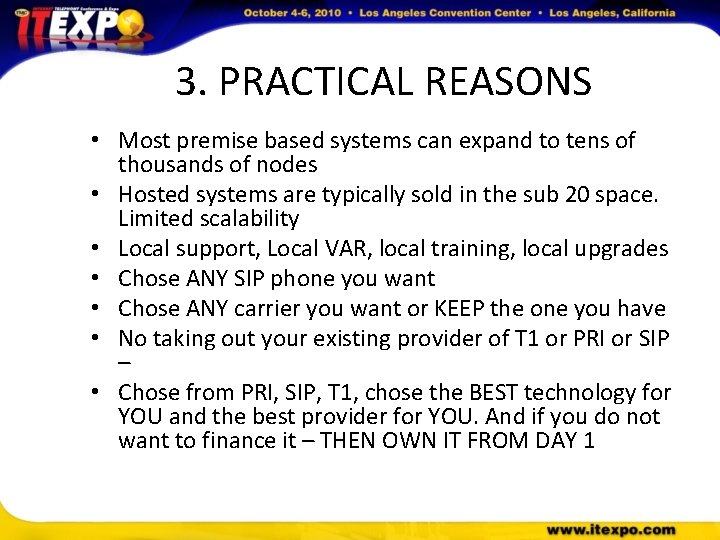 ITEXPO

October 4-6, 2010 • Los Angeles Convention Center • Los Angeles, California

3. PRACTICAL REASONS

• Most premise based systems can expand to tens of thousands of nodes
• Hosted systems are typically sold in the sub 20 space. Limited scalability
• Local support, Local VAR, local training, local upgrades
• Chose ANY SIP phone you want
• Chose ANY carrier you want or KEEP the one you have
• No taking out your existing provider of T1 or PRI or SIP –
• Chose from PRI, SIP, T1, chose the BEST technology for YOU and the best provider for YOU. And if you do not want to finance it – THEN OWN IT FROM DAY 1

www.itexpo.com